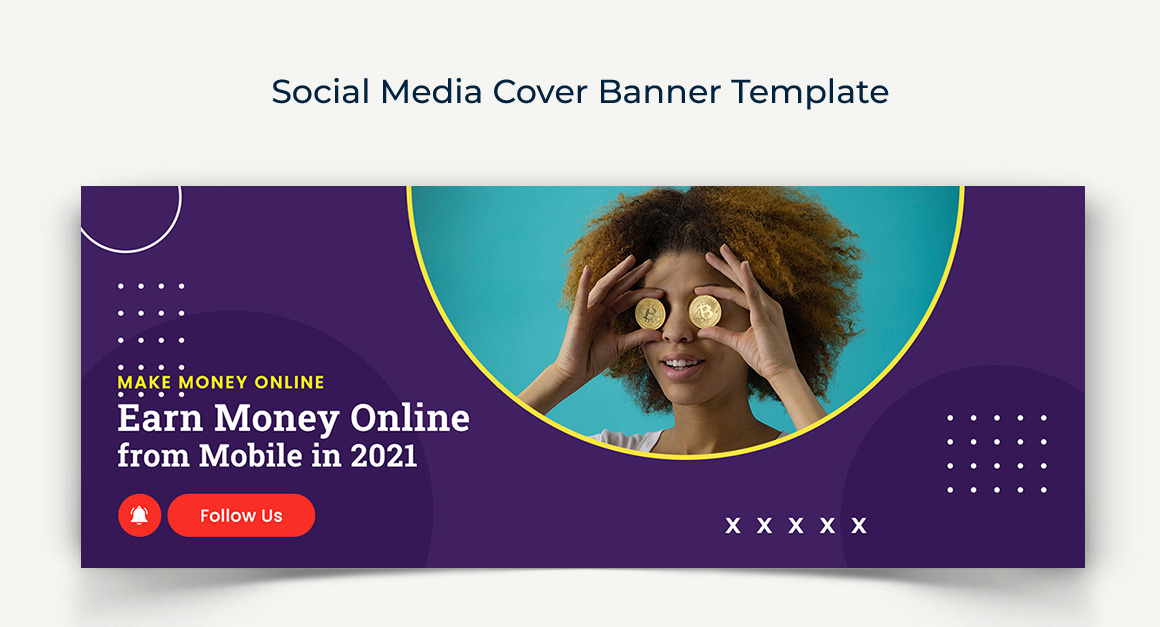 Social Media Cover Banner Template

MAKE MONEY ONLINE

Earn Money Online from Mobile in 2021

Follow Us

x x x x x